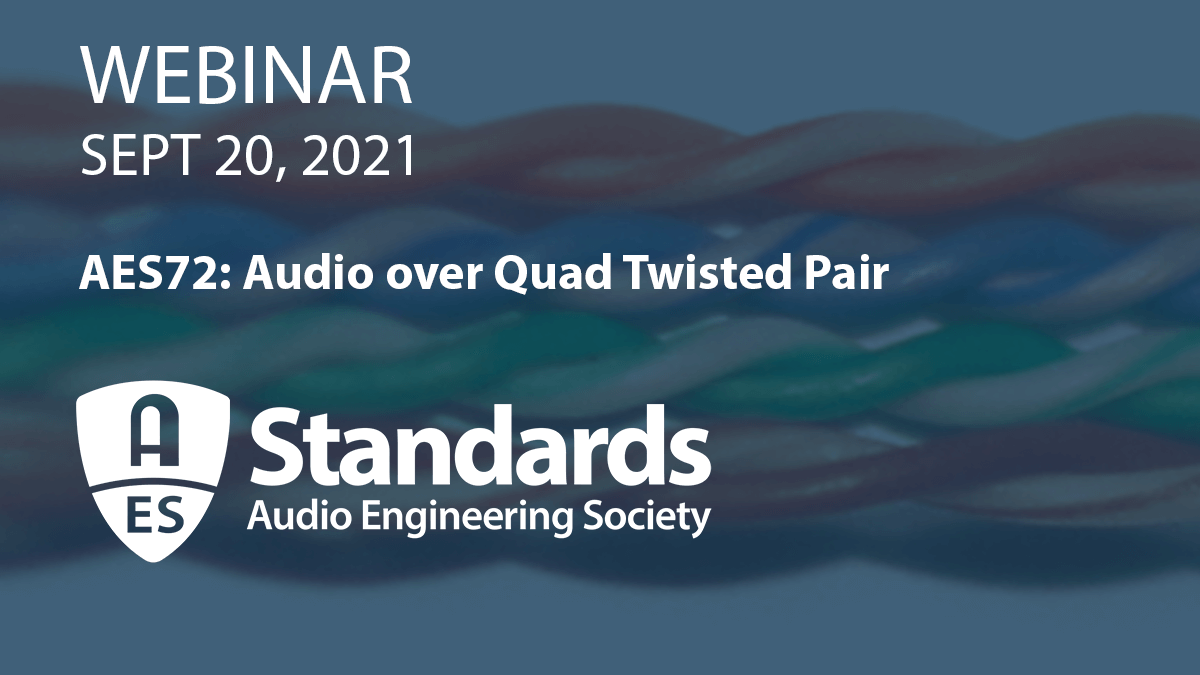 WEBINAR
SEPT 20, 2021

AES72: Audio over Quad Twisted Pair

A
ES
Standards
Audio Engineering Society